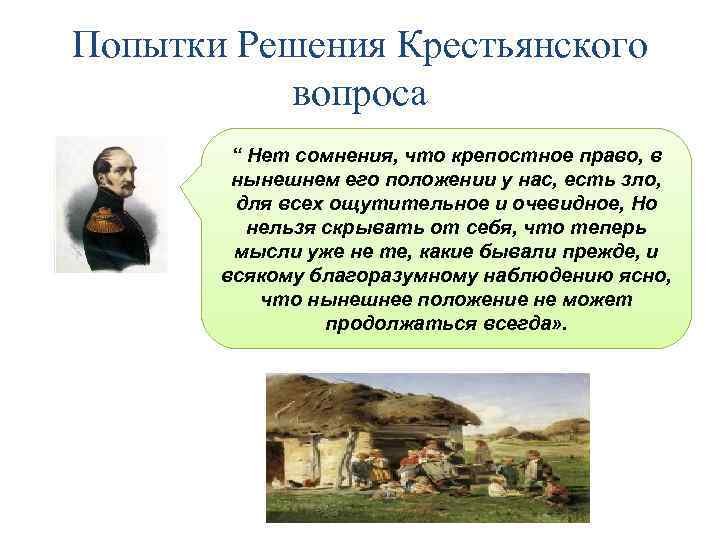 Попытки Решения Крестьянского вопроса

“ Нет сомнения, что крепостное право, в нынешнем его положении у нас, есть зло, для всех ощутительное и очевидное, Но нельзя скрывать от себя, что теперь мысли уже не те, какие бывали прежде, и всякому благоразумному наблюдению ясно, что нынешнее положение не может продолжаться всегда».